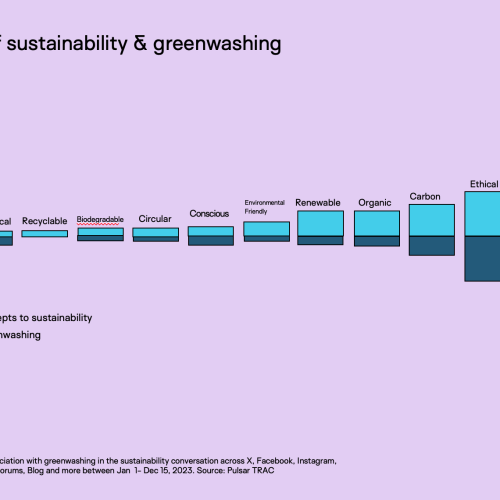 f sustainability & greenwashing

cal
Recyclable
Biodegradable
Circular
Conscious
Environmental Friendly
Renewable
Organic
Carbon
Ethical

epts to sustainability
nwashing

ciation with greenwashing in the sustainability conversation across X, Facebook, Instagram, orums, Blog and more between Jan 1- Dec 15, 2023. Source: Pulsar TRAC